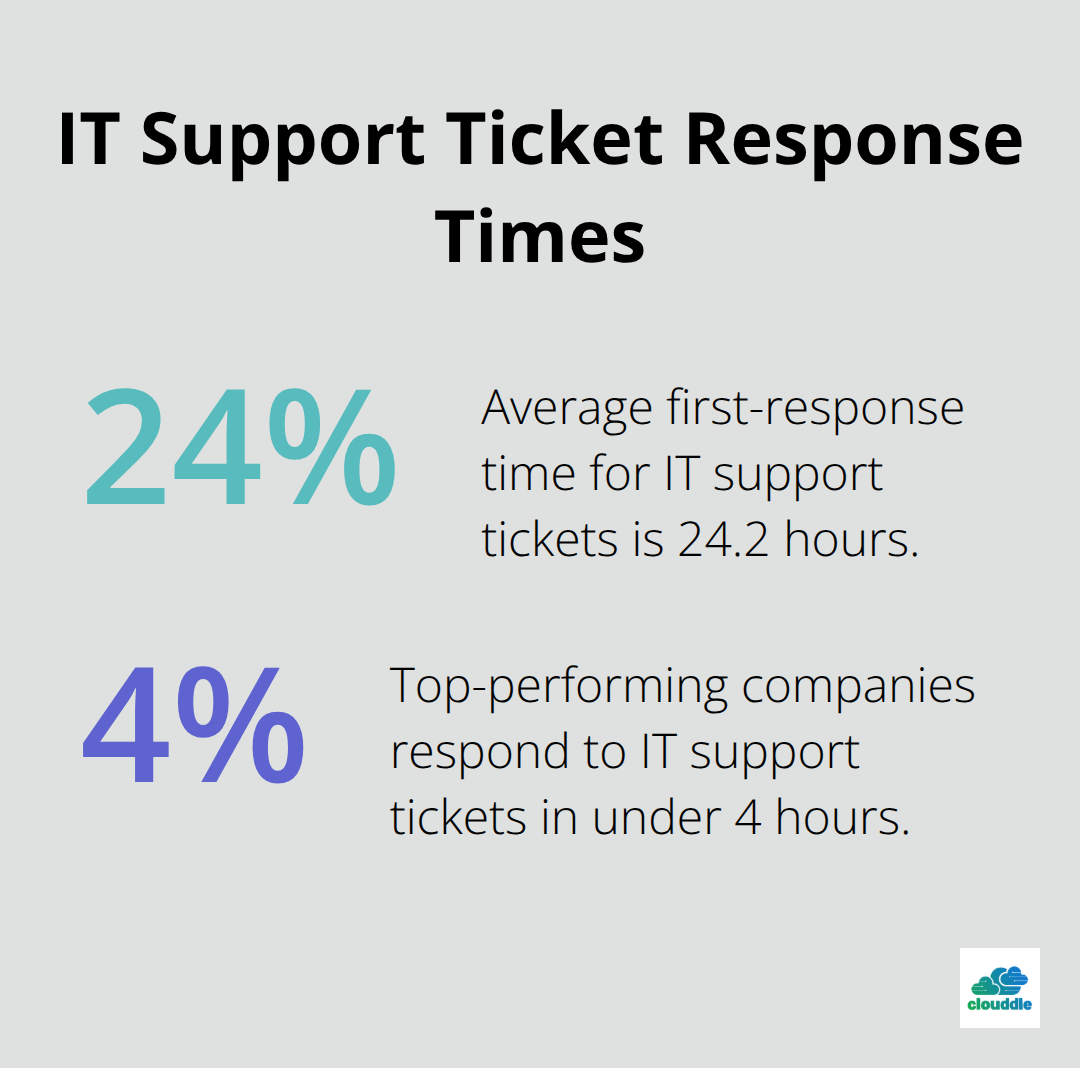 IT Support Ticket Response Times

24%

Average first-response time for IT support tickets is 24.2 hours.

4%

Top-performing companies respond to IT support tickets in under 4 hours.

clouddle